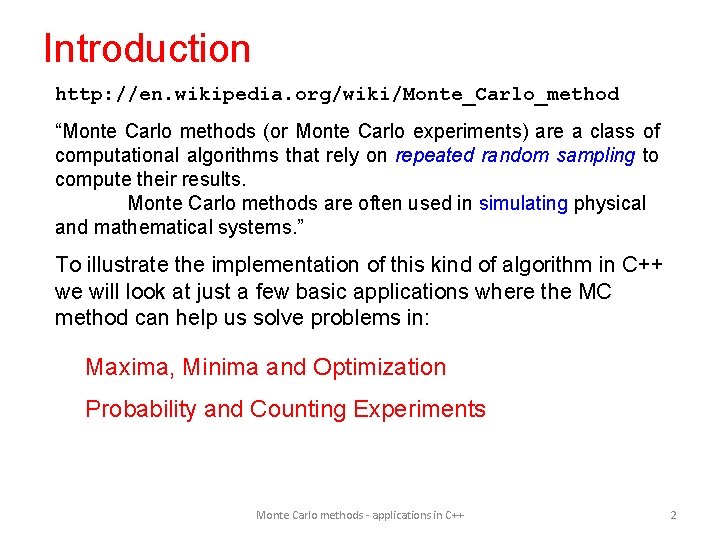 Introduction

http://en.wikipedia.org/wiki/Monte_Carlo_method

“Monte Carlo methods (or Monte Carlo experiments) are a class of computational algorithms that rely on repeated random sampling to compute their results.

Monte Carlo methods are often used in simulating physical and mathematical systems.”

To illustrate the implementation of this kind of algorithm in C++ we will look at just a few basic applications where the MC method can help us solve problems in:

Maxima, Minima and Optimization

Probability and Counting Experiments

Monte Carlo methods - applications in C++

2